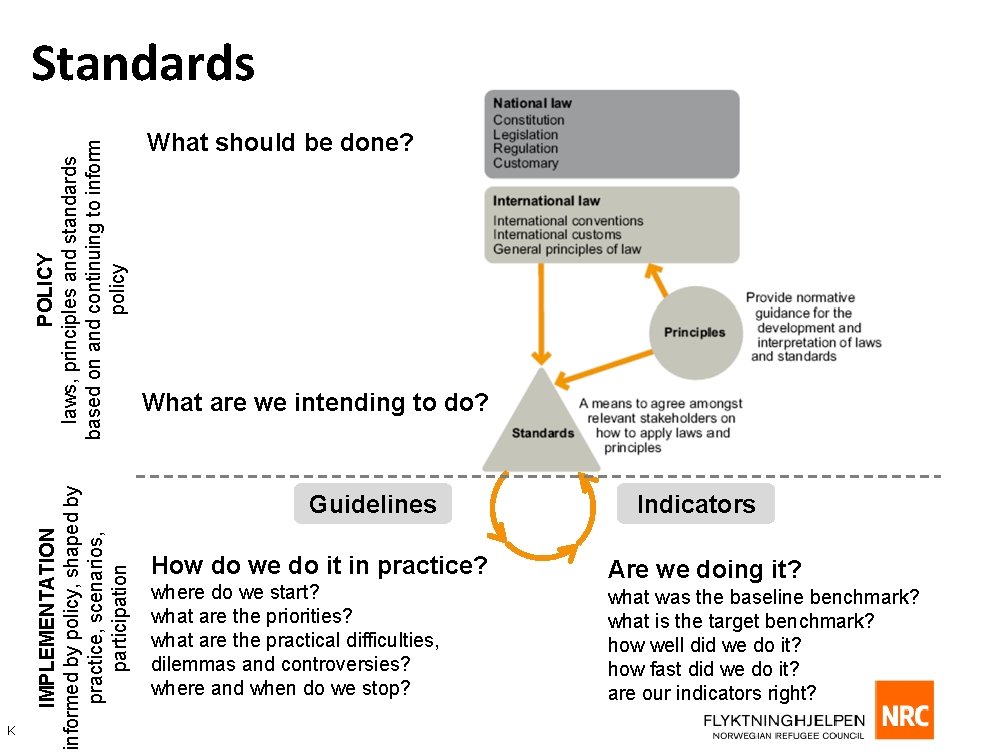 Standards

POLICY
laws, principles and standards based on and continuing to inform policy

What should be done?

National law
Constitution
Legislation
Regulation
Customary

International law
International conventions
International customs
General principles of law

Principles

Provide normative guidance for the development and interpretation of laws and standards

What are we intending to do?

Standards

A means to agree amongst relevant stakeholders on how to apply laws and principles

IMPLEMENTATION
informed by policy, shaped by practice, scenarios, participation

Guidelines

Indicators

How do we do it in practice?
where do we start?
what are the priorities?
what are the practical difficulties, dilemmas and controversies?
where and when do we stop?

Are we doing it?
what was the baseline benchmark?
what is the target benchmark?
how well did we do it?
how fast did we do it?
are our indicators right?

K

FLYKTNINGHJELPEN
NORWEGIAN REFUGEE COUNCIL
NRC